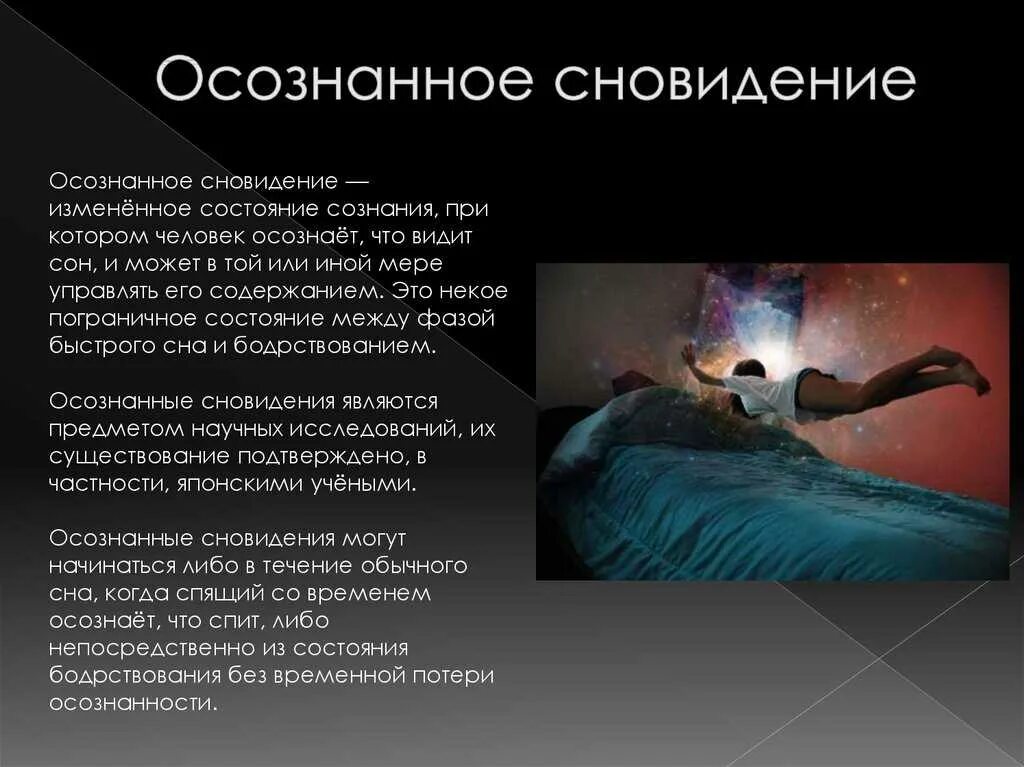 Осознанное сновидение

Осознанное сновидение — изменённое состояние сознания, при котором человек осознаёт, что видит сон, и может в той или иной мере управлять его содержанием. Это некое пограничное состояние между фазой быстрого сна и бодрствованием.

Осознанные сновидения являются предметом научных исследований, их существование подтверждено, в частности, японскими учёными.

Осознанные сновидения могут начинаться либо в течение обычного сна, когда спящий со временем осознаёт, что спит, либо непосредственно из состояния бодрствования без временной потери осознанности.